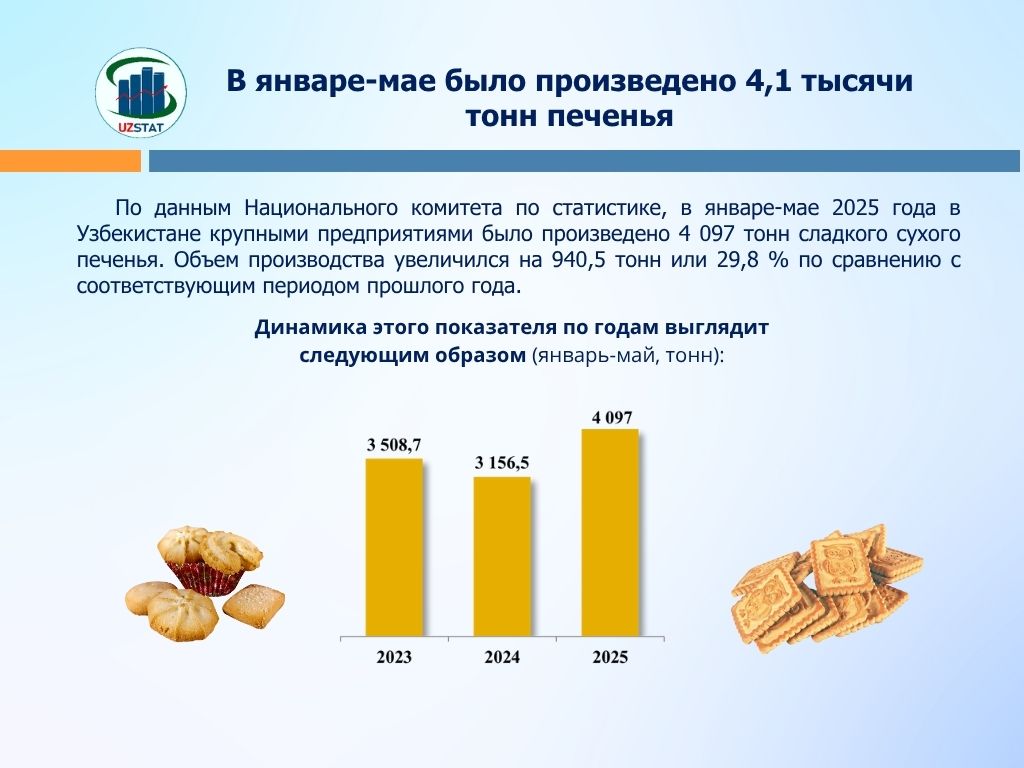 UZSTAT

В январе-мае было произведено 4,1 тысячи тонн печенья

По данным Национального комитета по статистике, в январе-мае 2025 года в Узбекистане крупными предприятиями было произведено 4 097 тонн сладкого сухого печенья. Объем производства увеличился на 940,5 тонн или 29,8 % по сравнению с соответствующим периодом прошлого года.

Динамика этого показателя по годам выглядит следующим образом (январь-май, тонн):

3 508,7
3 156,5
4 097

2023
2024
2025